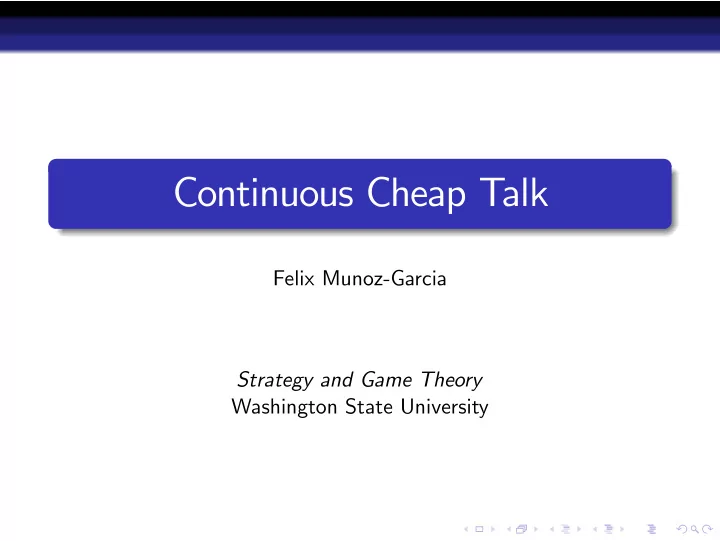 Continuous Cheap Talk

Felix Munoz-Garcia

Strategy and Game Theory
Washington State University